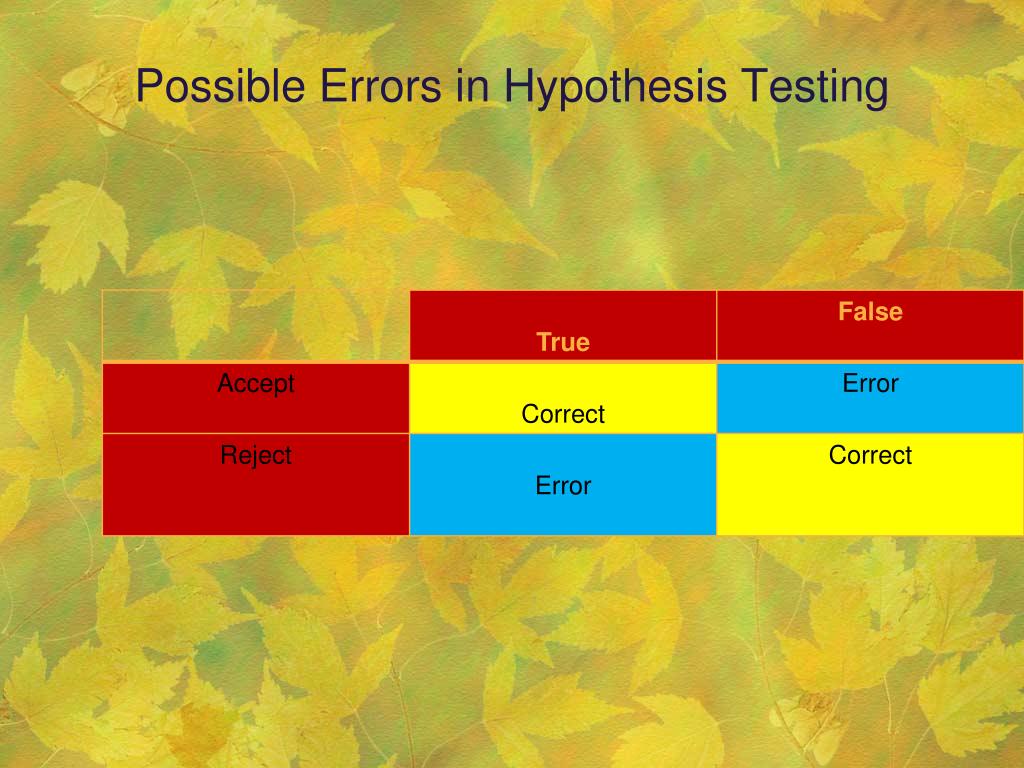 Possible Errors in Hypothesis Testing

|  | True | False |
|---|---|---|
| Accept | Correct | Error |
| Reject | Error | Correct |